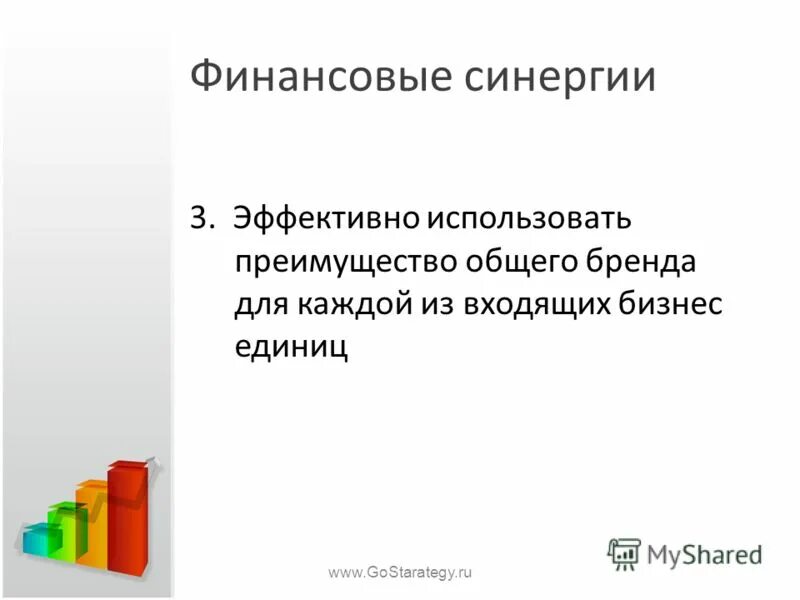 Финансовые синергии

3. Эффективно использовать преимущество общего бренда для каждой из входящих бизнес единиц

www.GoStarategy.ru

MyShared